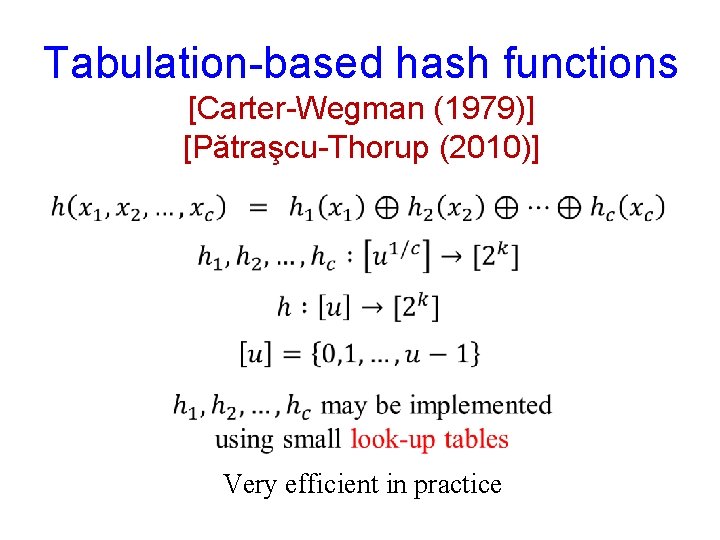 Tabulation-based hash functions
[Carter-Wegman (1979)]
[Pătraşcu-Thorup (2010)]

$h(x_1, x_2, \ldots, x_c) = h_1(x_1) \oplus h_2(x_2) \oplus \cdots \oplus h_c(x_c)$

$h_1, h_2, \ldots, h_c : [u^{1/c}] \to [2^k]$

$h : [u] \to [2^k]$

$[u] = \{0,1, \ldots, u-1\}$

$h_1, h_2, \ldots, h_c$ may be implemented using small look-up tables

Very efficient in practice